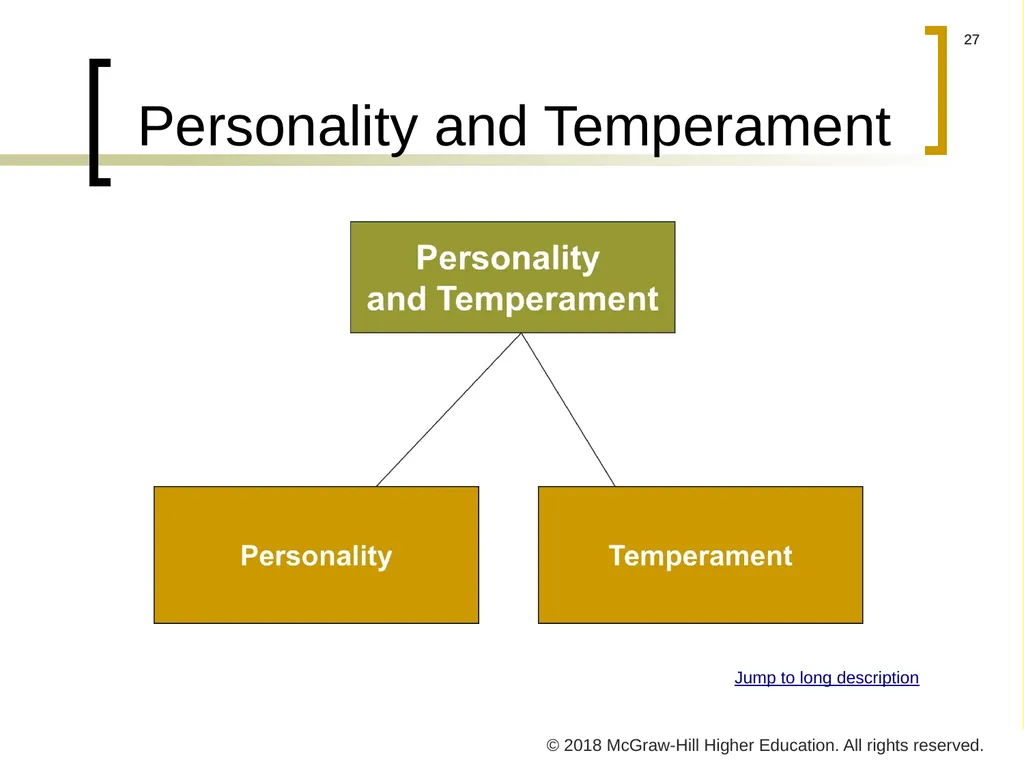 27

Personality and Temperament

Personality and Temperament

Personality

Temperament

Jump to long description

© 2018 McGraw-Hill Higher Education. All rights reserved.